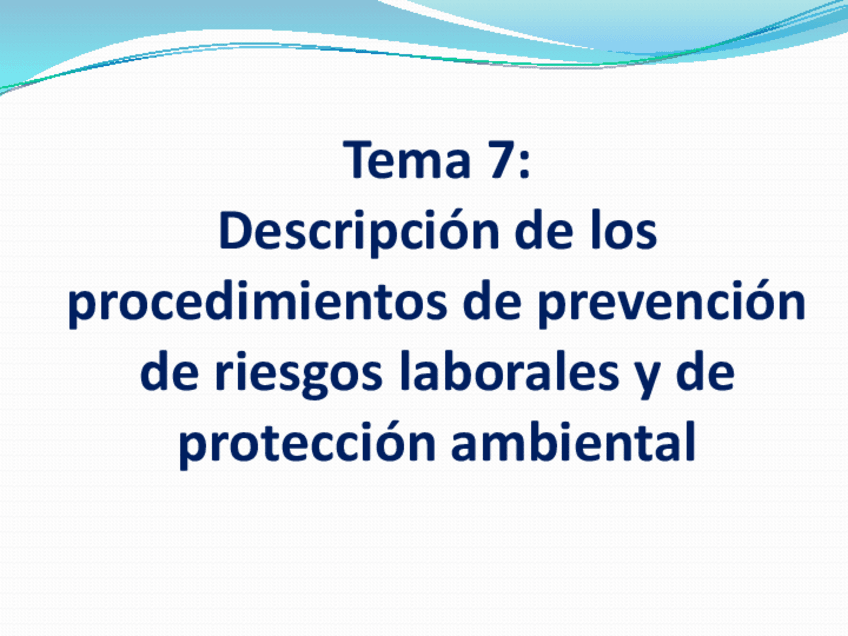 Tema 7:
Descripción de los procedimientos de prevención de riesgos laborales y de protección ambiental